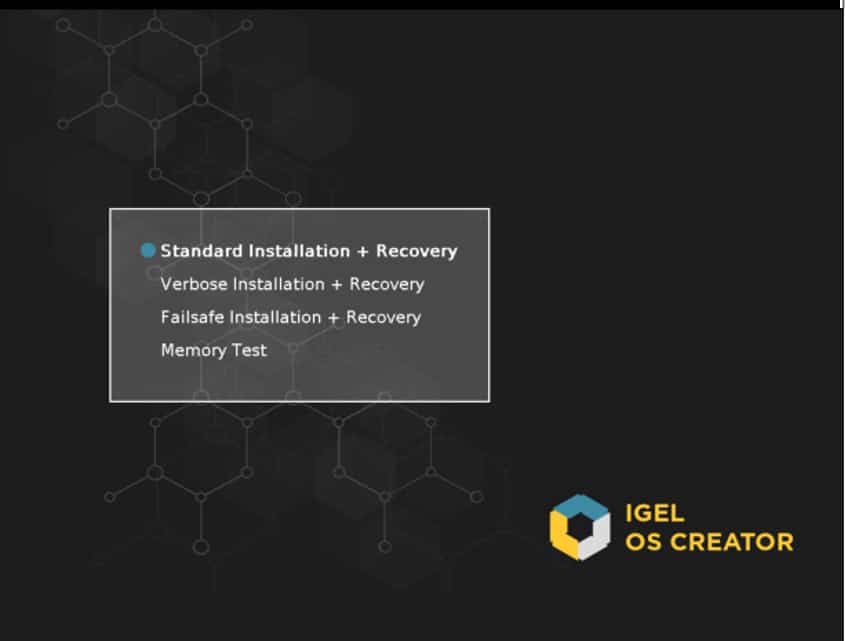 Standard Installation + Recovery
Verbose Installation + Recovery
Failsafe Installation + Recovery
Memory Test

IGEL
OS CREATOR